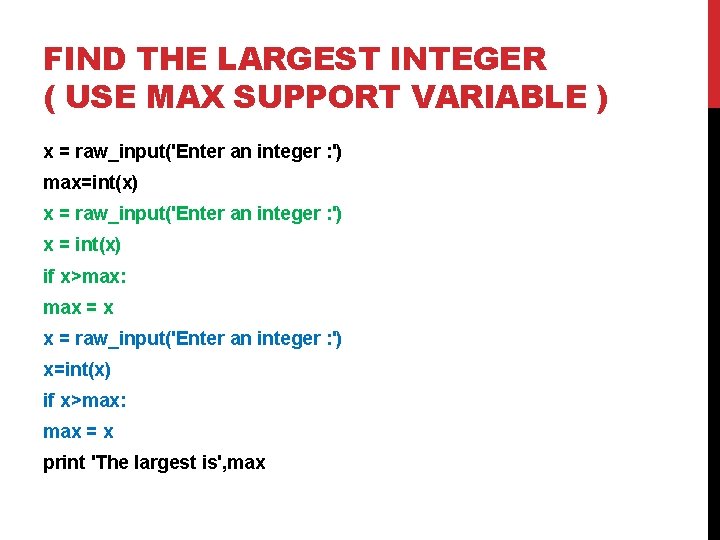 FIND THE LARGEST INTEGER ( USE MAX SUPPORT VARIABLE )

x = raw_input('Enter an integer :')
max=int(x)
x = raw_input('Enter an integer :')
x = int(x)
if x>max:
max = x
x = raw_input('Enter an integer :')
x=int(x)
if x>max:
max = x
print 'The largest is',max